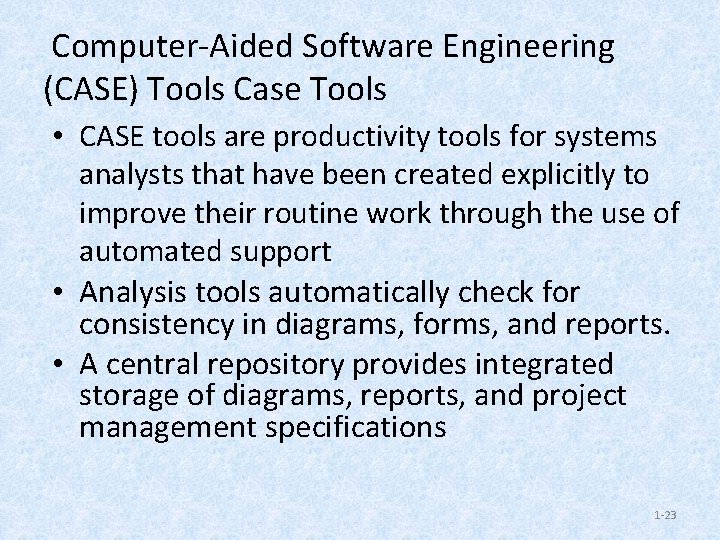 Computer-Aided Software Engineering (CASE) Tools Case Tools

• CASE tools are productivity tools for systems analysts that have been created explicitly to improve their routine work through the use of automated support

• Analysis tools automatically check for consistency in diagrams, forms, and reports.

• A central repository provides integrated storage of diagrams, reports, and project management specifications

1-23